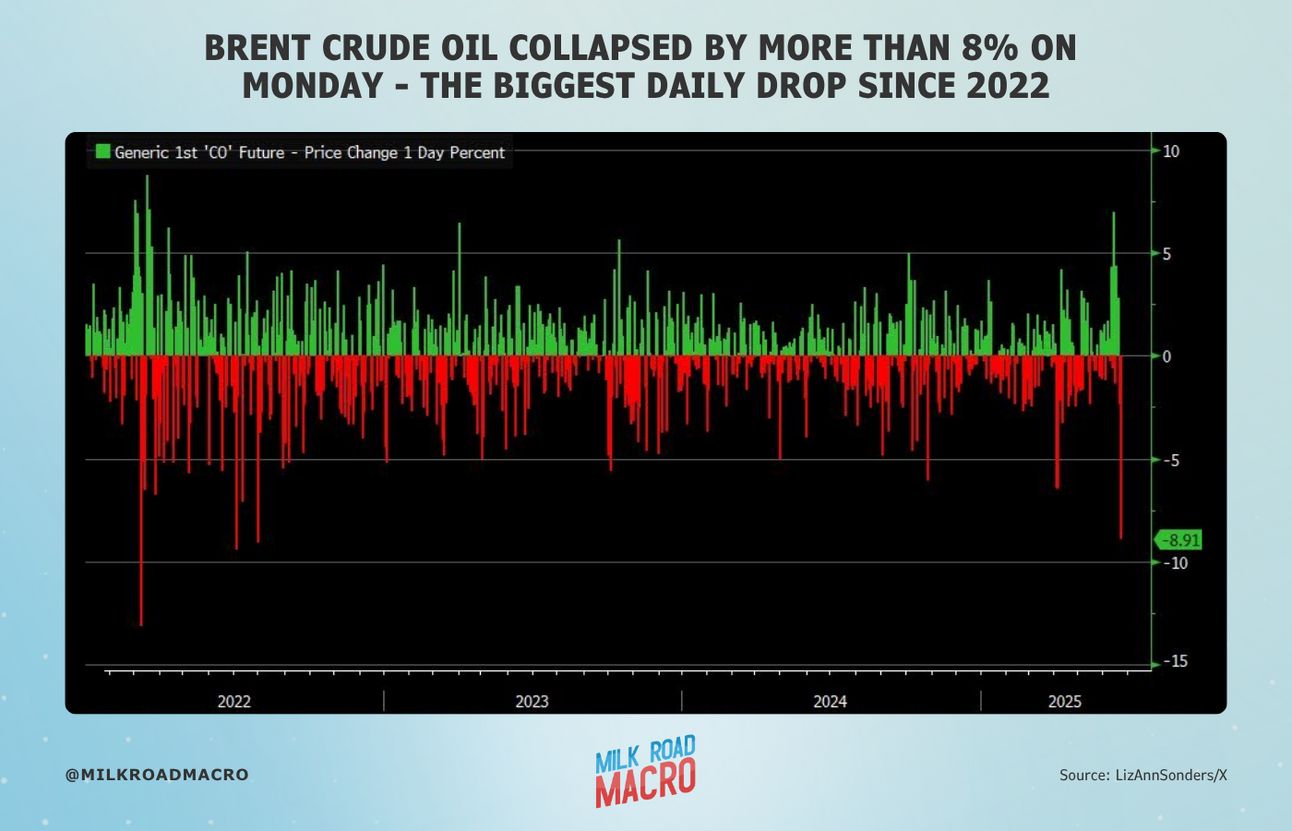 BRENT CRUDE OIL COLLAPSED BY MORE THAN 8% ON MONDAY - THE BIGGEST DAILY DROP SINCE 2022

Generic 1st 'CO' Future - Price Change 1 Day Percent

10
5
0
-5
-8.91
-10
-15

2022
2023
2024
2025

@MILKROADMACRO

MILK ROAD MACRO

Source: LizAnnSonders/X